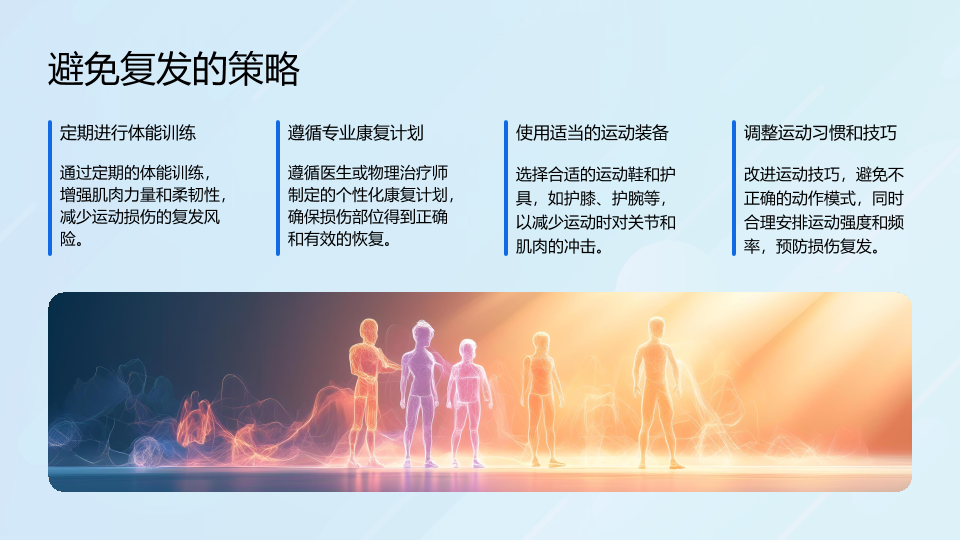 避免复发的策略

定期进行体能训练

通过定期的体能训练，增强肌肉力量和柔韧性，减少运动损伤的复发风险。

遵循专业康复计划

遵循医生或物理治疗师制定的个性化康复计划，确保损伤部位得到正确和有效的恢复。

使用适当的运动装备

选择合适的运动鞋和护具，如护膝、护腕等，以减少运动时对关节和肌肉的冲击。

调整运动习惯和技巧

改进运动技巧，避免不正确的动作模式，同时合理安排运动强度和频率，预防损伤复发。